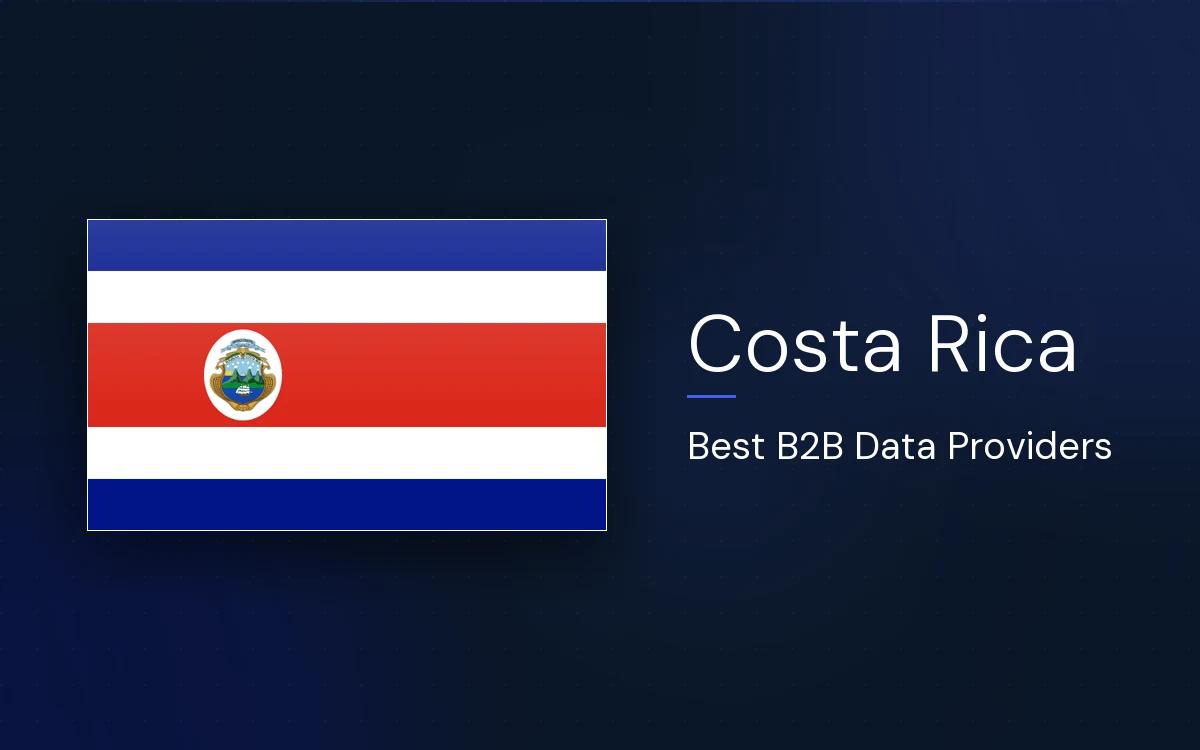 Costa Rica

Best B2B Data Providers